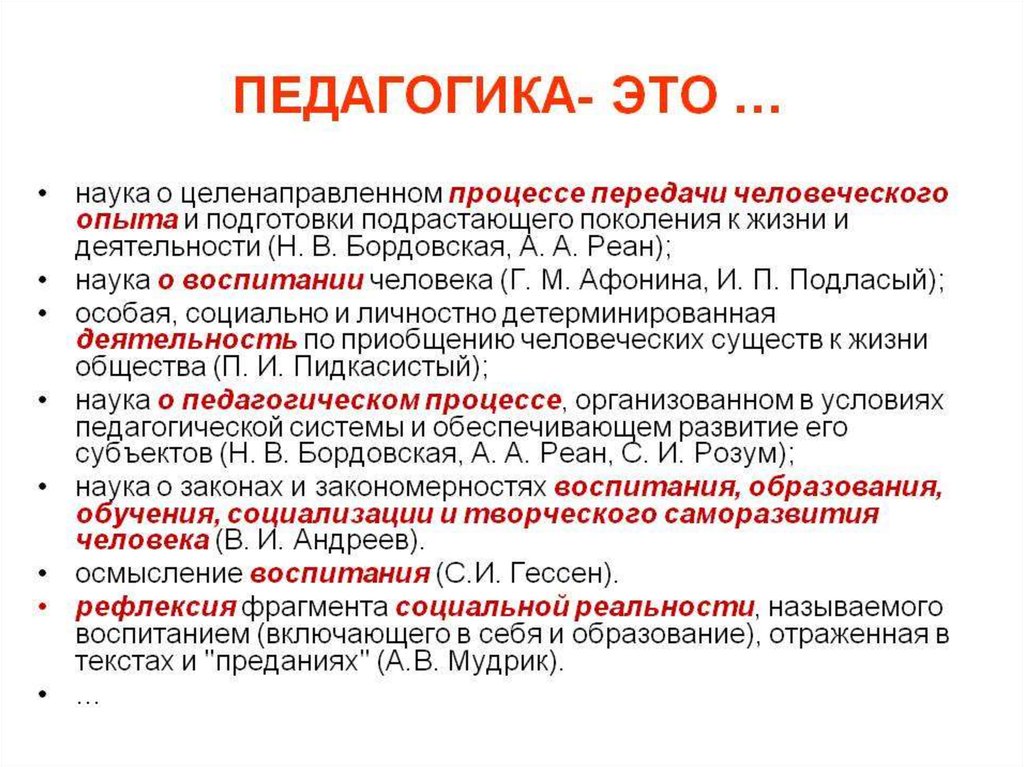 ПЕДАГОГИКА- ЭТО …

• наука о целенаправленном процессе передачи человеческого опыта и подготовки подрастающего поколения к жизни и деятельности (Н. В. Бордовская, А. А. Реан);
• наука о воспитании человека (Г. М. Афонина, И. П. Подласый);
• особая, социально и личностно детерминированная деятельность по приобщению человеческих существ к жизни общества (П. И. Пидкасистый);
• наука о педагогическом процессе, организованном в условиях педагогической системы и обеспечивающем развитие его субъектов (Н. В. Бордовская, А. А. Реан, С. И. Розум);
• наука о законах и закономерностях воспитания, образования, обучения, социализации и творческого саморазвития человека (В. И. Андреев).
• осмысление воспитания (С.И. Гессен).
• рефлексия фрагмента социальной реальности, называемого воспитанием (включающего в себя и образование), отраженная в текстах и "преданиях" (А.В. Мудрик).
• …